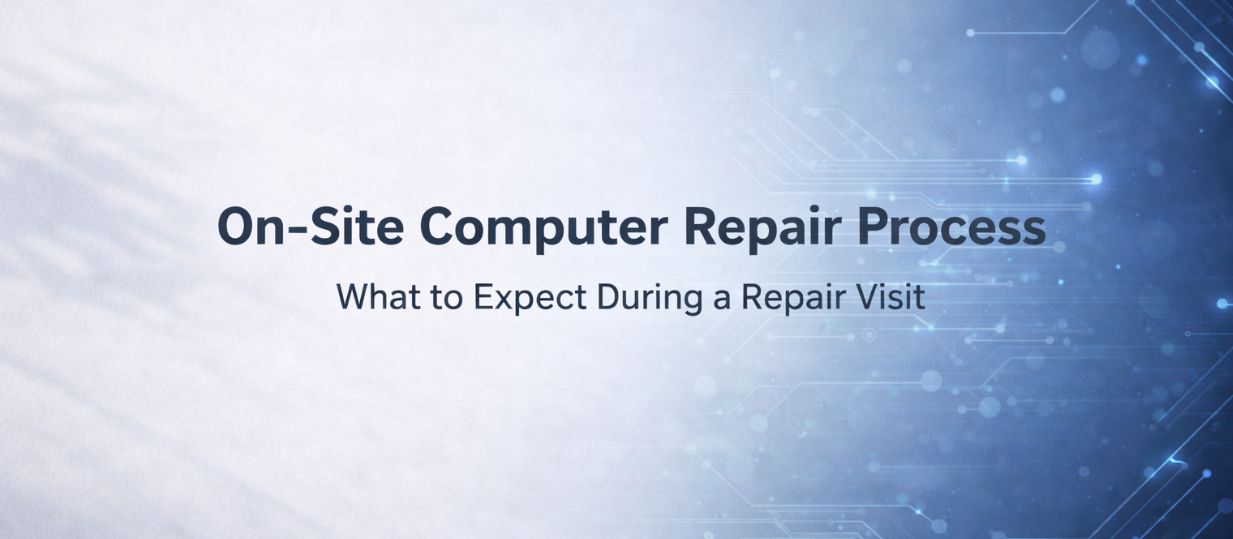 On-Site Computer Repair Process

What to Expect During a Repair Visit